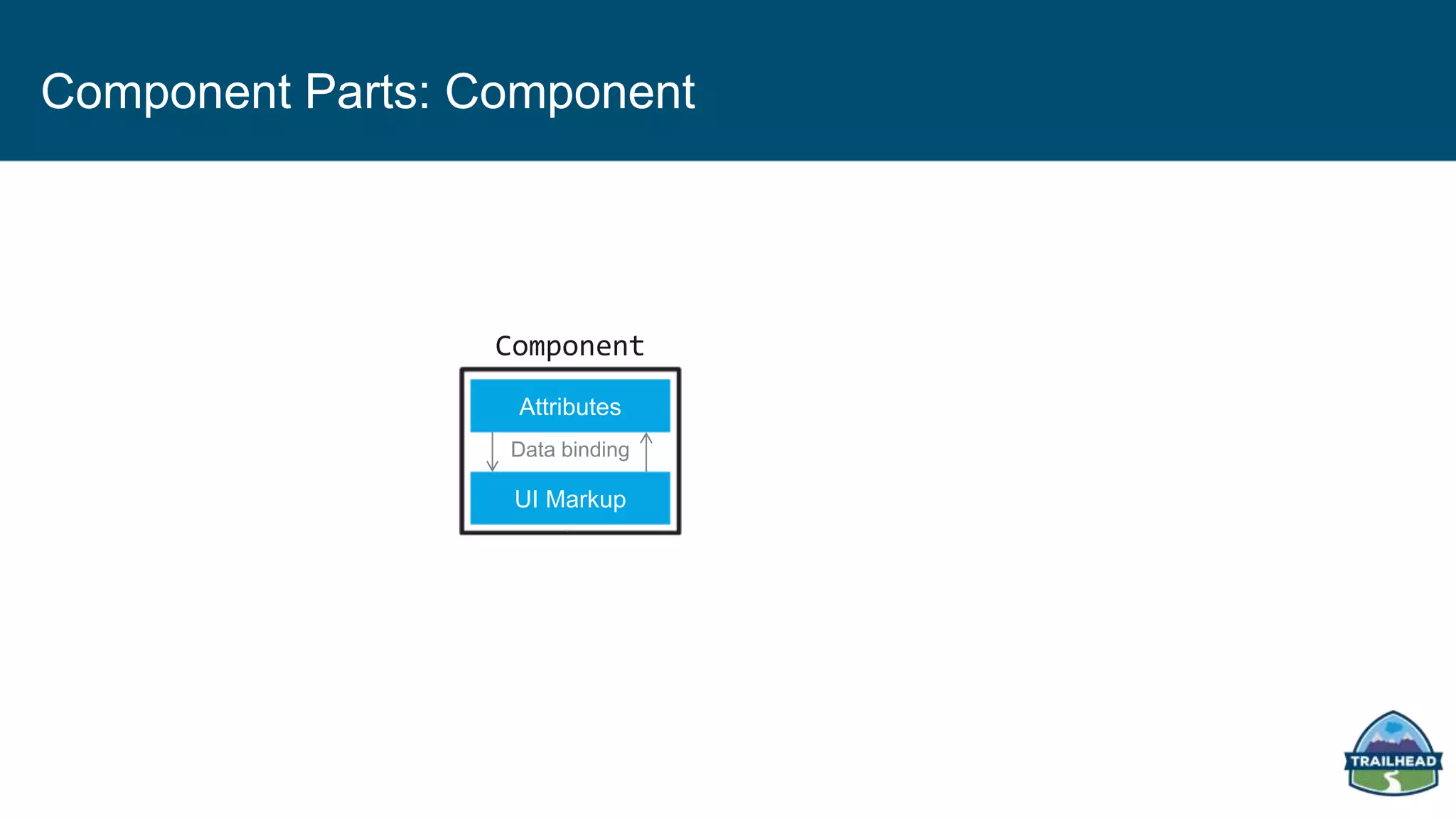 Component Parts: Component

Component

Attributes

Data binding

UI Markup

TRAILHEAD